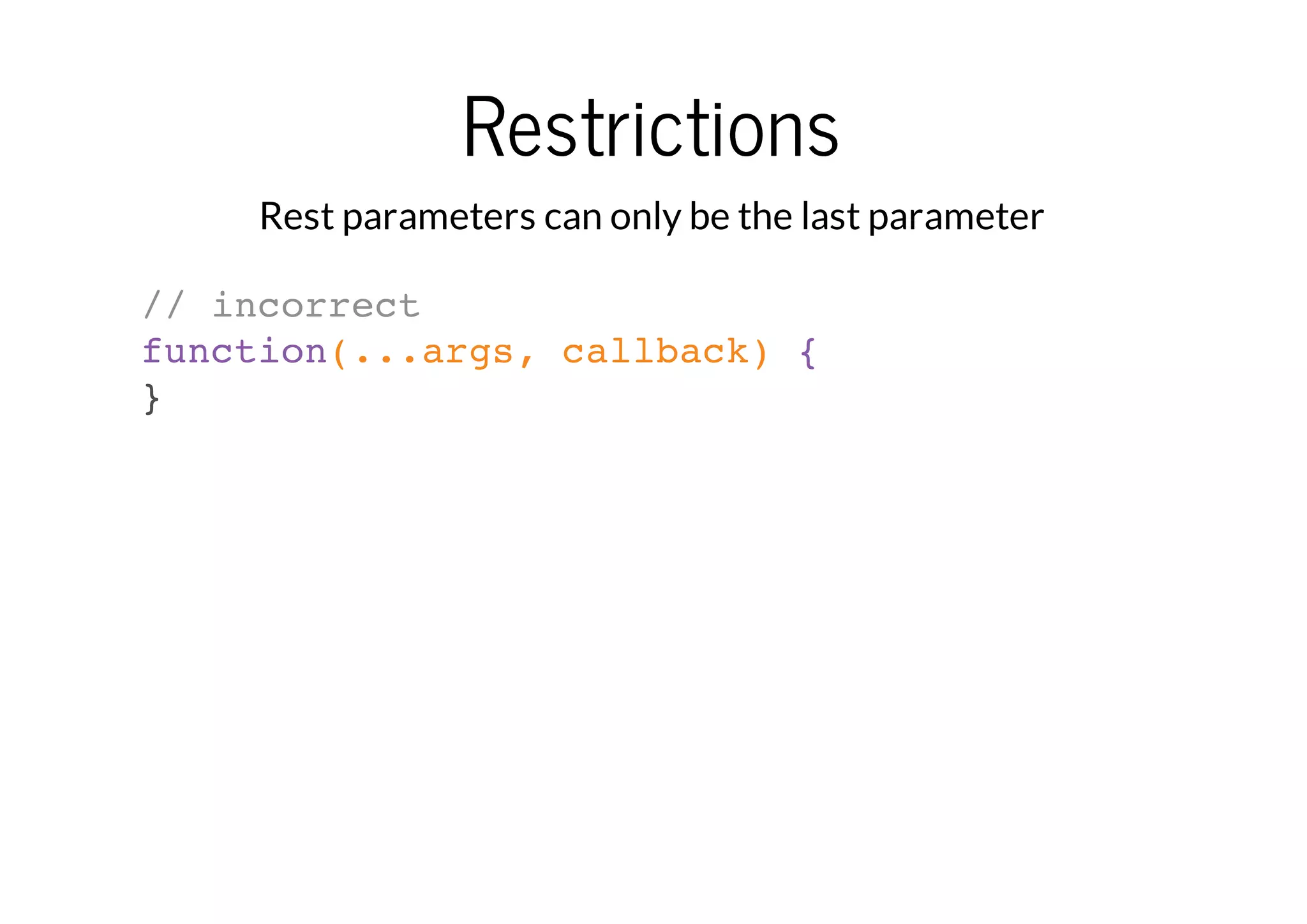 Restrictions

Rest parameters can only be the last parameter

// incorrect
function(...args, callback) {
}